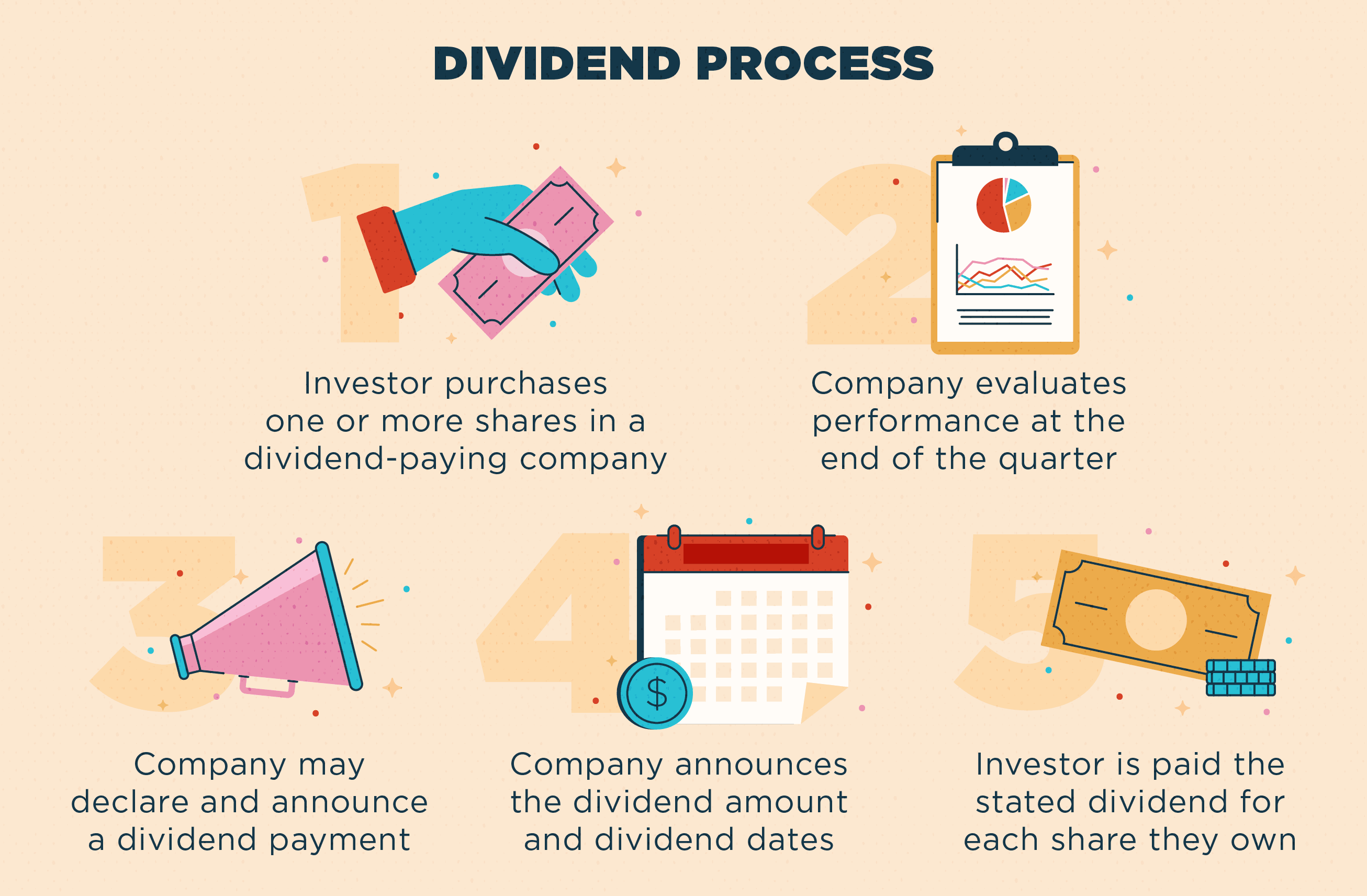 DIVIDEND PROCESS

1

Investor purchases one or more shares in a dividend-paying company

2

Company evaluates performance at the end of the quarter

3

Company may declare and announce a dividend payment

4

$

Company announces the dividend amount and dividend dates

5

Investor is paid the stated dividend for each share they own